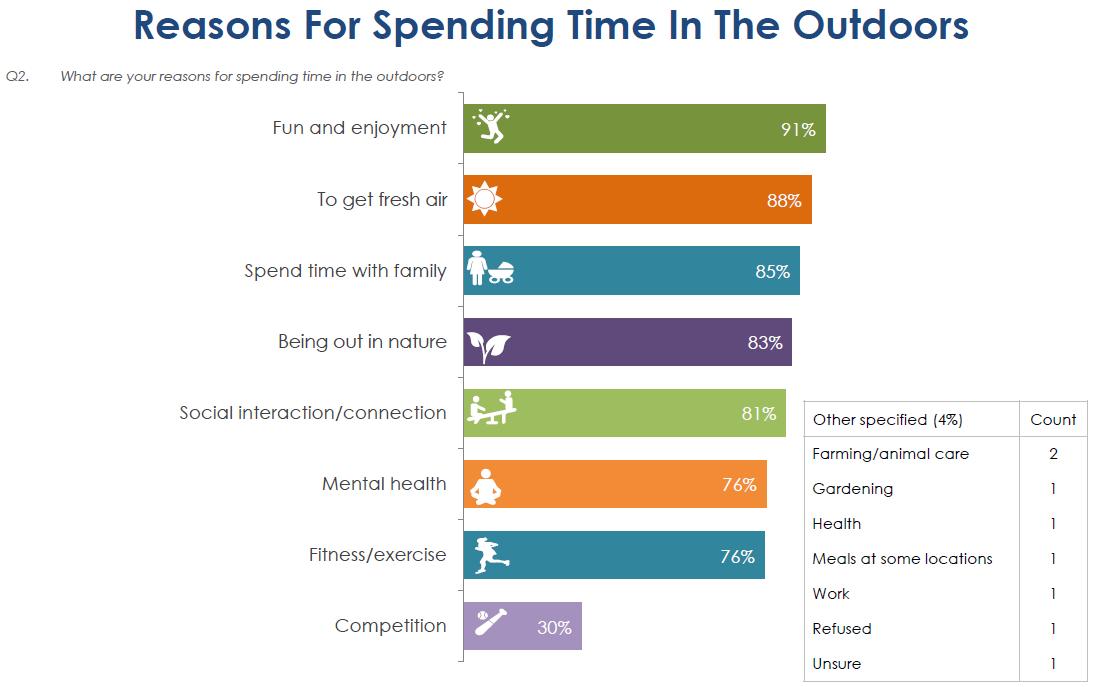 Reasons For Spending Time In The Outdoors

Q2. What are your reasons for spending time in the outdoors?

Fun and enjoyment 91%
To get fresh air 88%
Spend time with family 85%
Being out in nature 83%
Social interaction/connection 81%
Mental health 76%
Fitness/exercise 76%
Competition 30%

| Other specified (4%) | Count |
|---|---|
| Farming/animal care | 2 |
| Gardening | 1 |
| Health | 1 |
| Meals at some locations | 1 |
| Work | 1 |
| Refused | 1 |
| Unsure | 1 |